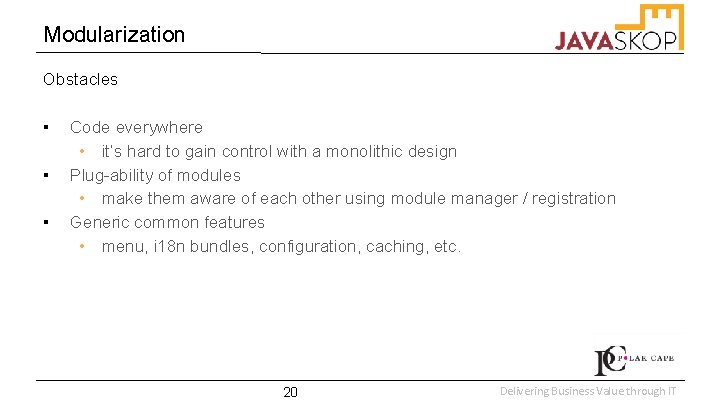 Modularization

JAVASKOP

Obstacles

▪ Code everywhere
  • it's hard to gain control with a monolithic design
▪ Plug-ability of modules
  • make them aware of each other using module manager / registration
▪ Generic common features
  • menu, i18n bundles, configuration, caching, etc.

PC POLAR CAPE

20

Delivering Business Value through IT